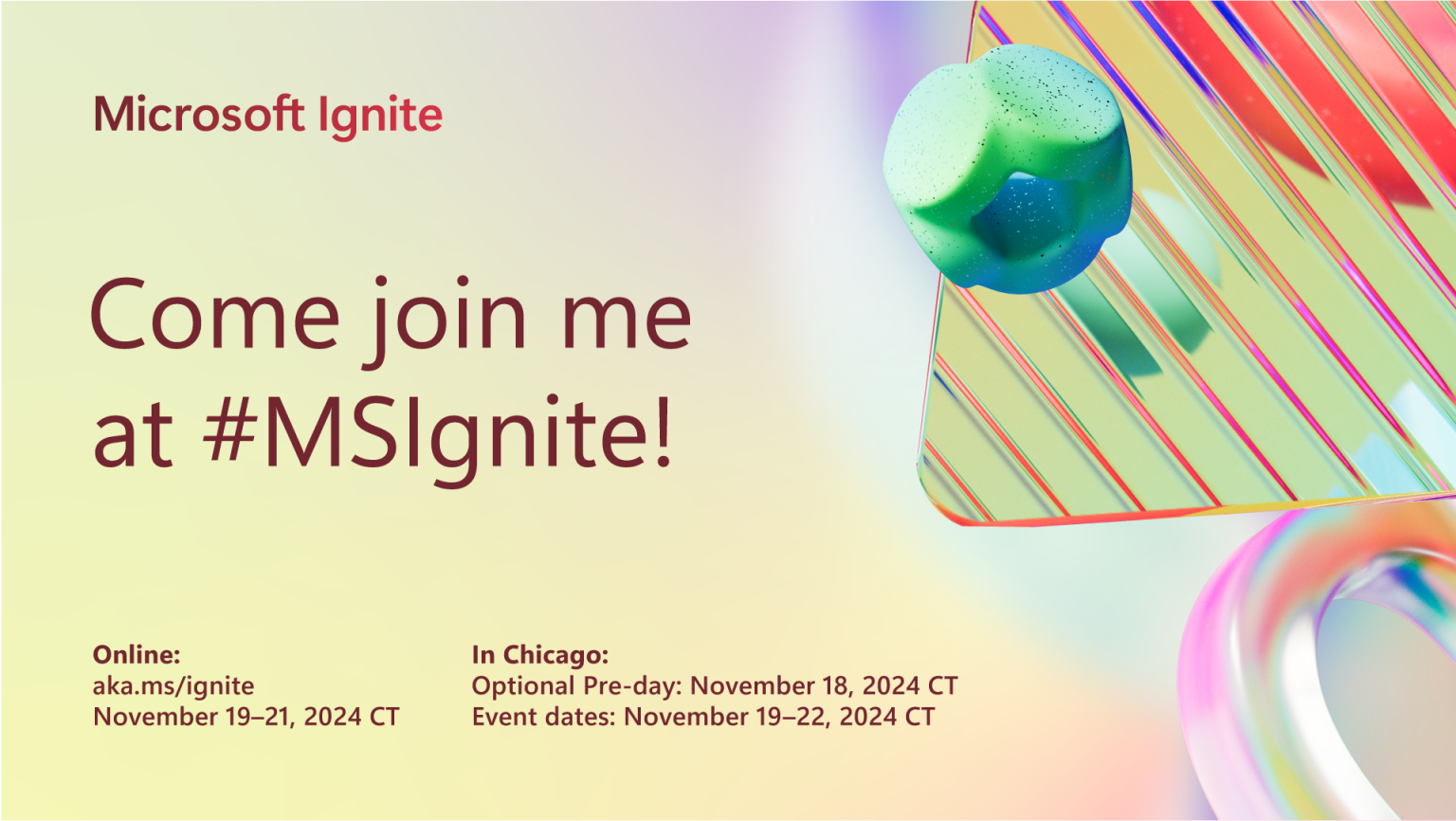 Microsoft Ignite

Come join me at #MSIgnite!

Online:
aka.ms/ignite
November 19–21, 2024 CT

In Chicago:
Optional Pre-day: November 18, 2024 CT
Event dates: November 19–22, 2024 CT